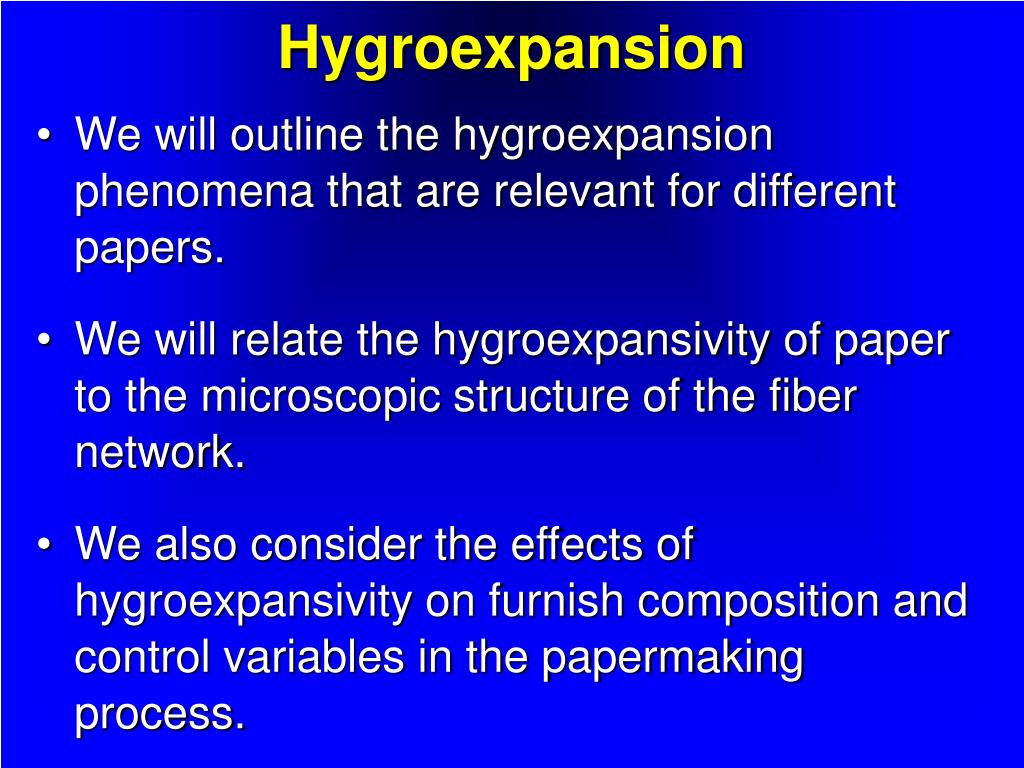 Hygroexpansion

• We will outline the hygroexpansion phenomena that are relevant for different papers.

• We will relate the hygroexpansivity of paper to the microscopic structure of the fiber network.

• We also consider the effects of hygroexpansivity on furnish composition and control variables in the papermaking process.